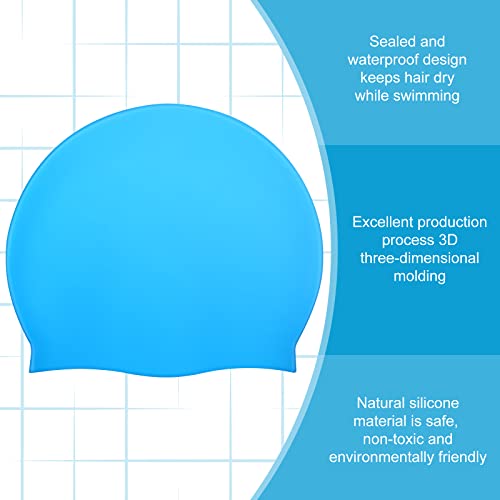 Sealed and waterproof design keeps hair dry while swimming

Excellent production process 3D three-dimensional molding

Natural silicone material is safe, non-toxic and environmentally friendly